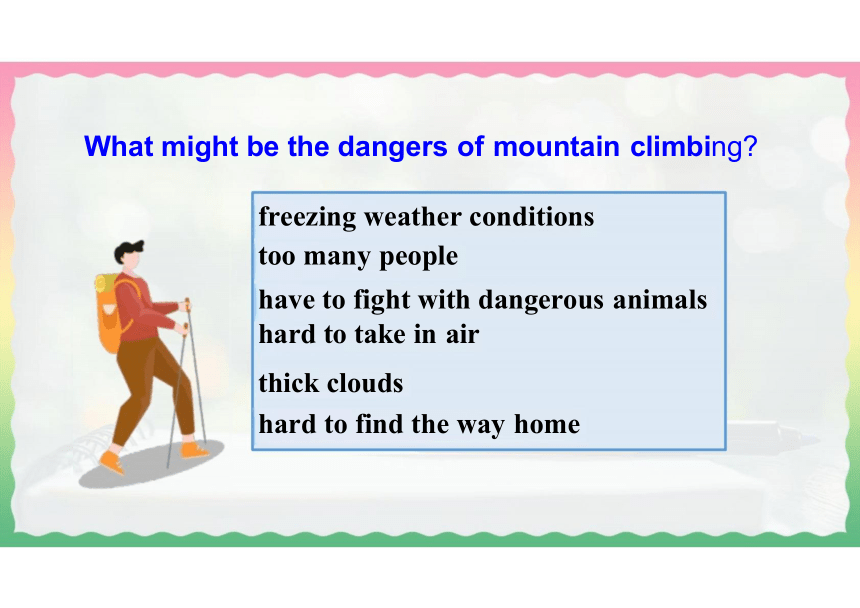 What might be the dangers of mountain climbing?

freezing weather conditions
too many people
have to fight with dangerous animals
hard to take in air
thick clouds
hard to find the way home